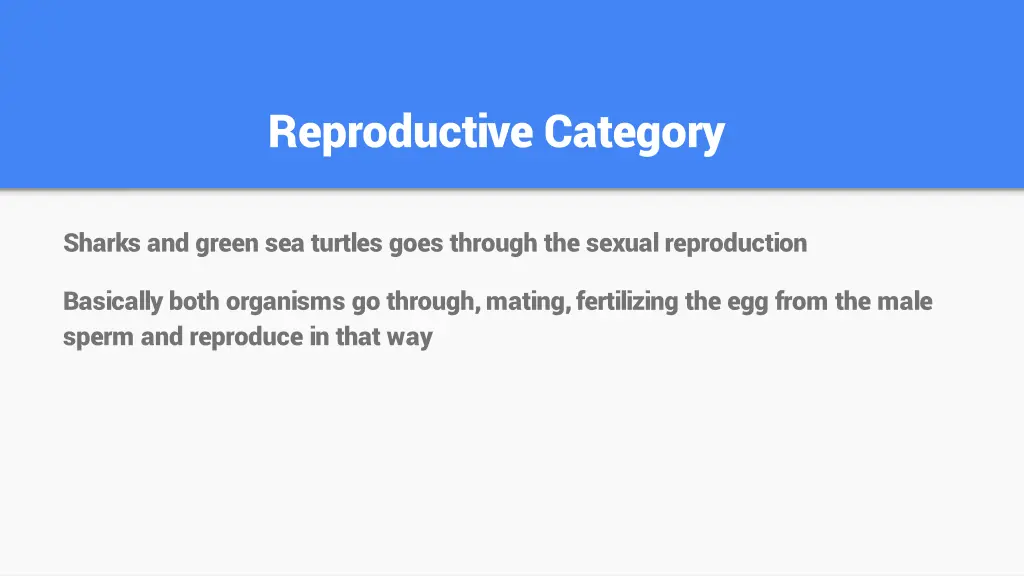 Reproductive Category

Sharks and green sea turtles goes through the sexual reproduction

Basically both organisms go through, mating, fertilizing the egg from the male sperm and reproduce in that way